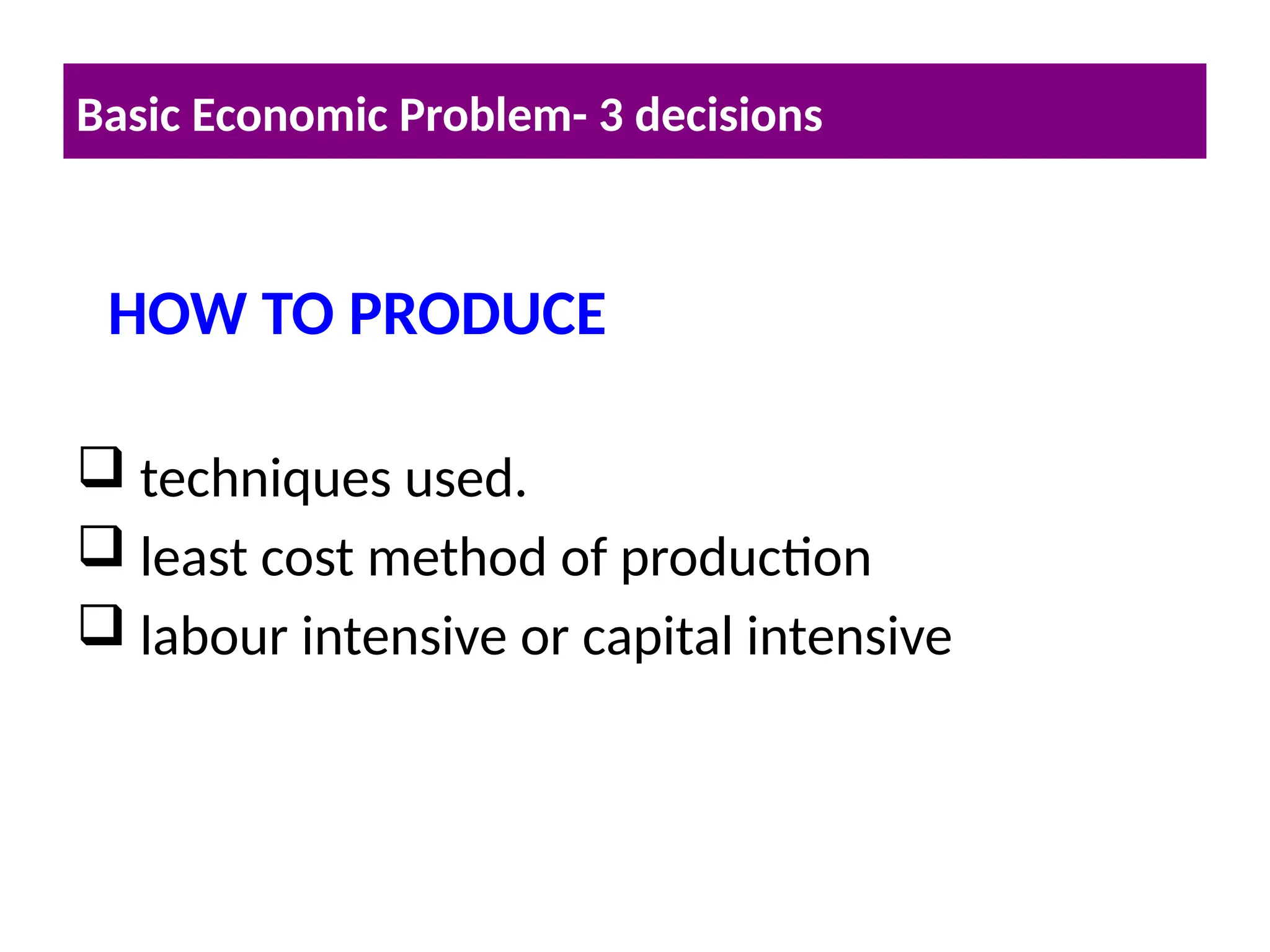 Basic Economic Problem- 3 decisions

HOW TO PRODUCE

❑ techniques used.
❑ least cost method of production
❑ labour intensive or capital intensive